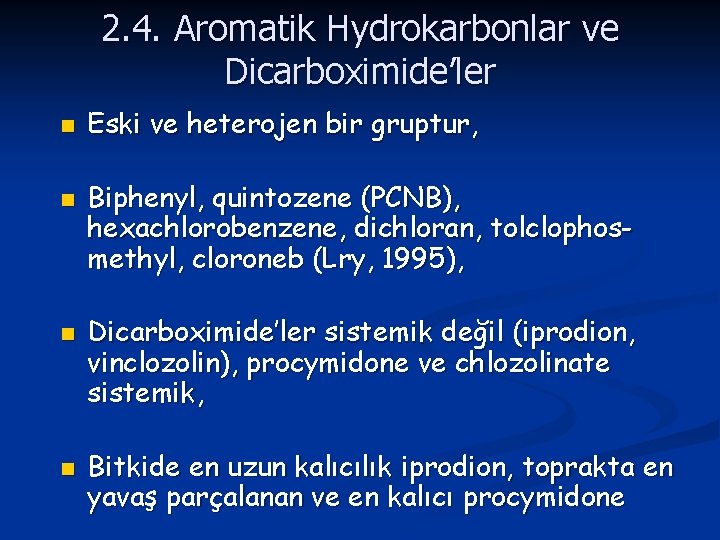 2.4. Aromatik Hydrokarbonlar ve Dicarboximide'ler

Eski ve heterojen bir gruptur,

Biphenyl, quintozene (PCNB), hexachlorobenzene, dichloran, tolclophos-methyl, cloroneb (Lry, 1995),

Dicarboximide'ler sistemik değil (iprodion, vinclozolin), procymidone ve chlozolinate sistemik,

Bitkide en uzun kalıcılık iprodion, toprakta en yavaş parçalanan ve en kalıcı procymidone